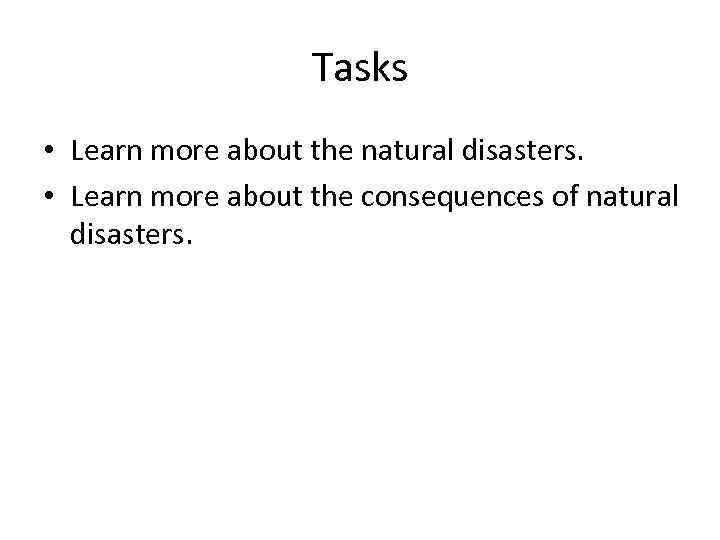 Tasks

• Learn more about the natural disasters.
• Learn more about the consequences of natural disasters.